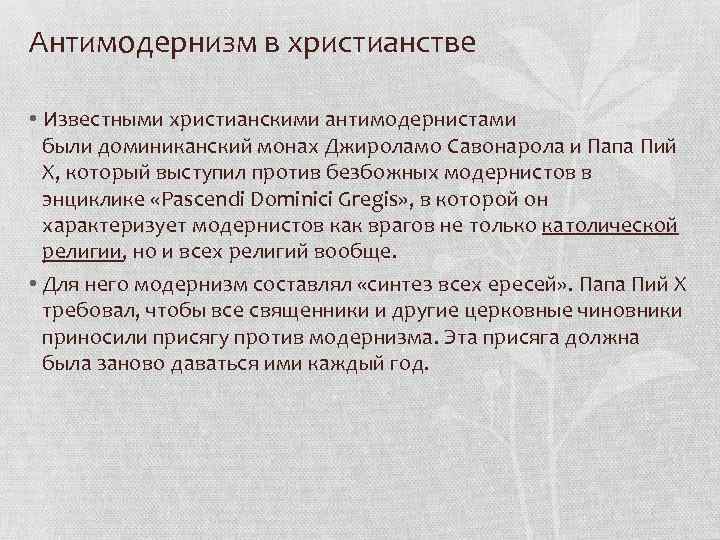 Антимодернизм в христианстве

• Известными христианскими антимодернистами были доминиканский монах Джироламо Савонарола и Папа Пий X, который выступил против безбожных модернистов в энциклике «Pascendi Dominici Gregis», в которой он характеризует модернистов как врагов не только католической религии, но и всех религий вообще.

• Для него модернизм составлял «синтез всех ересей». Папа Пий X требовал, чтобы все священники и другие церковные чиновники приносили присягу против модернизма. Эта присяга должна была заново даваться ими каждый год.